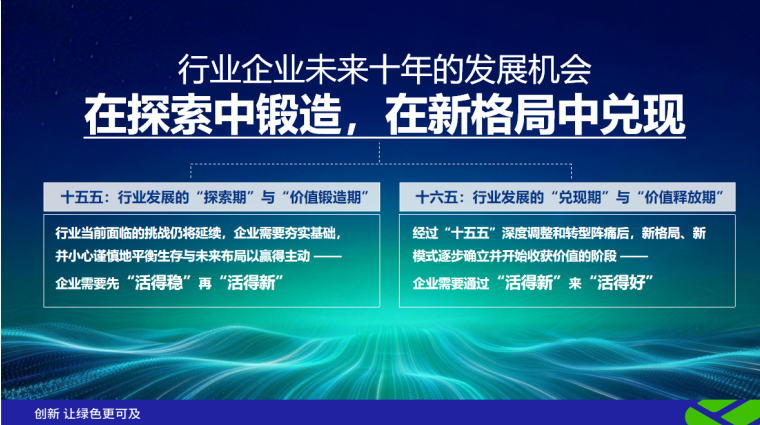 行业企业未来十年的发展机会

在探索中锻造，在新格局中兑现

十五五：行业发展的“探索期”与“价值锻造期”

行业当前面临的挑战仍将延续，企业需要夯实基础，并小心谨慎地平衡生存与未来布局以赢得主动 —— 企业需要先“活得稳”再“活得新”

十六五：行业发展的“兑现期”与“价值释放期”

经过“十五五”深度调整和转型阵痛后，新格局、新模式逐步确立并开始收获价值的阶段 —— 企业需要通过“活得新”来“活得好”

创新 让绿色更可及